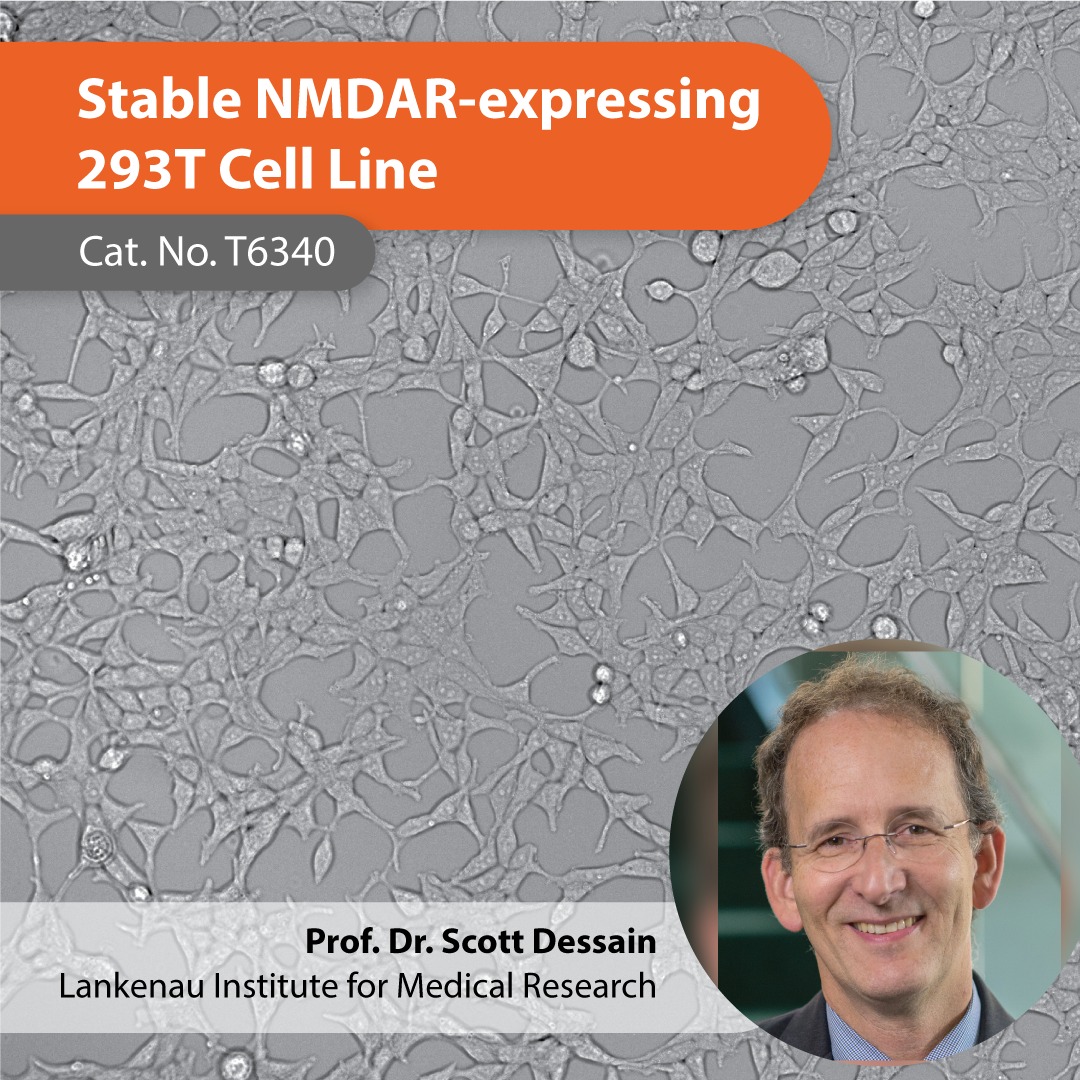 Stable NMDAR-expressing 293T Cell Line

Cat. No. T6340

Prof. Dr. Scott Dessain
Lankenau Institute for Medical Research